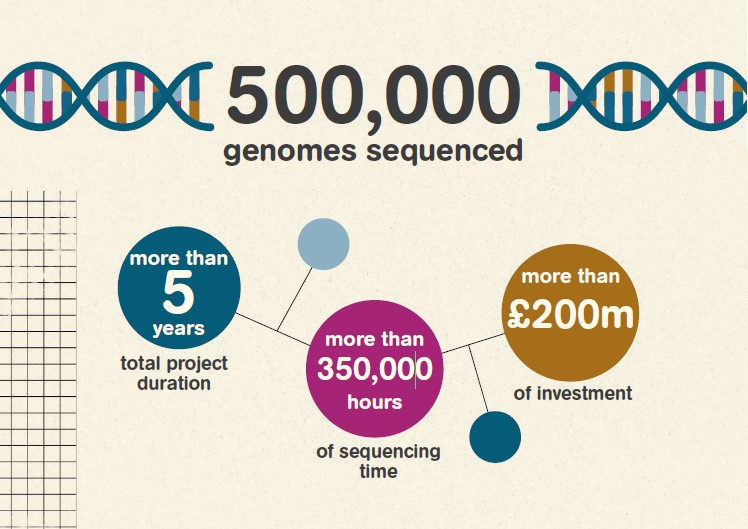 500,000
genomes sequenced

more than
5
years
total project duration

more than
350,000
hours
of sequencing time

more than
£200m
of investment